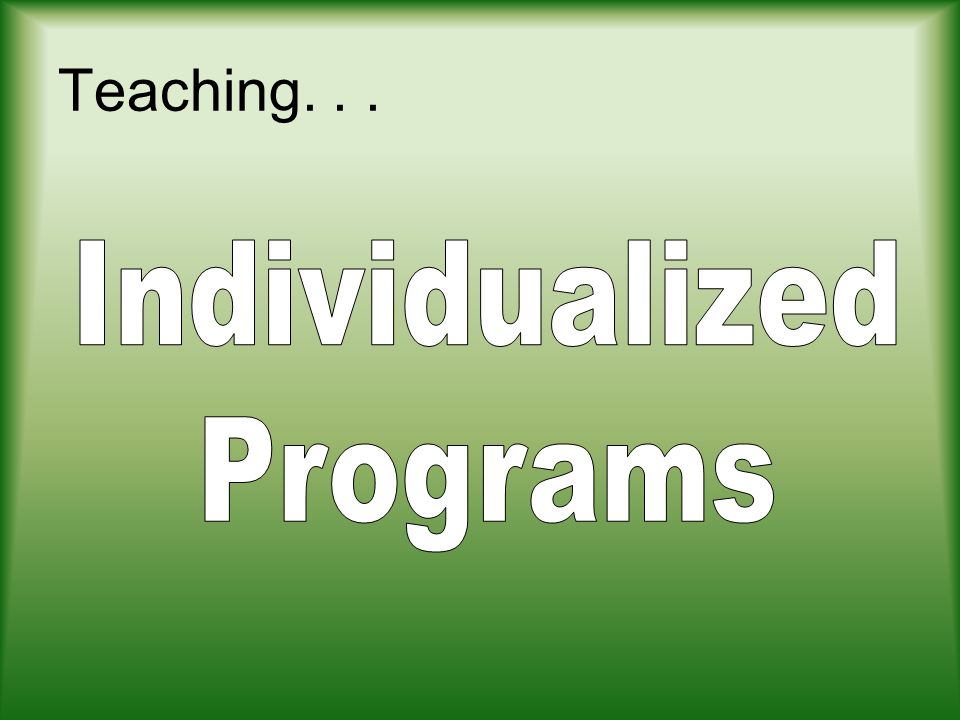 Teaching. . .

Individualized Programs